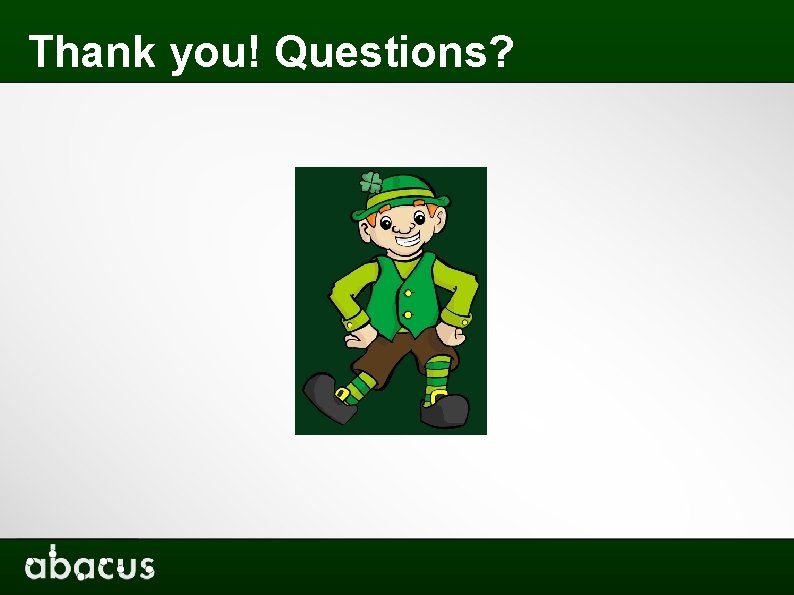 Thank you! Questions?

abacus